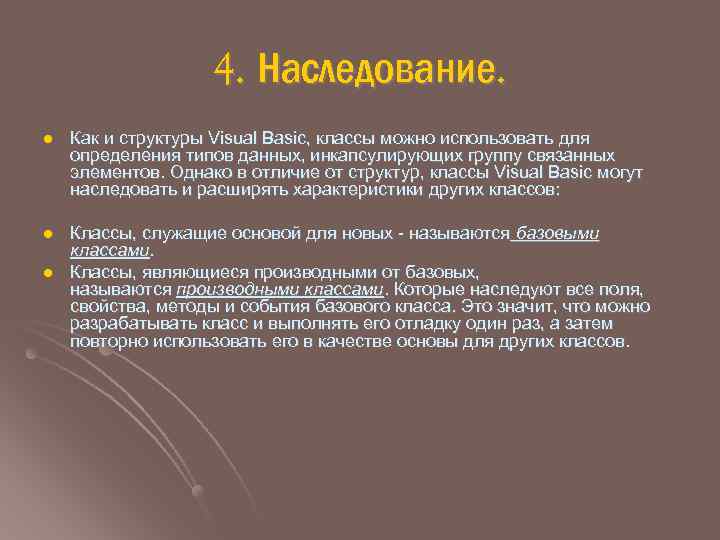 4. Наследование.

Как и структуры Visual Basic, классы можно использовать для определения типов данных, инкапсулирующих группу связанных элементов. Однако в отличие от структур, классы Visual Basic могут наследовать и расширять характеристики других классов:

Классы, служащие основой для новых - называются базовыми классами.

Классы, являющиеся производными от базовых, называются производными классами. Которые наследуют все поля, свойства, методы и события базового класса. Это значит, что можно разрабатывать класс и выполнять его отладку один раз, а затем повторно использовать его в качестве основы для других классов.